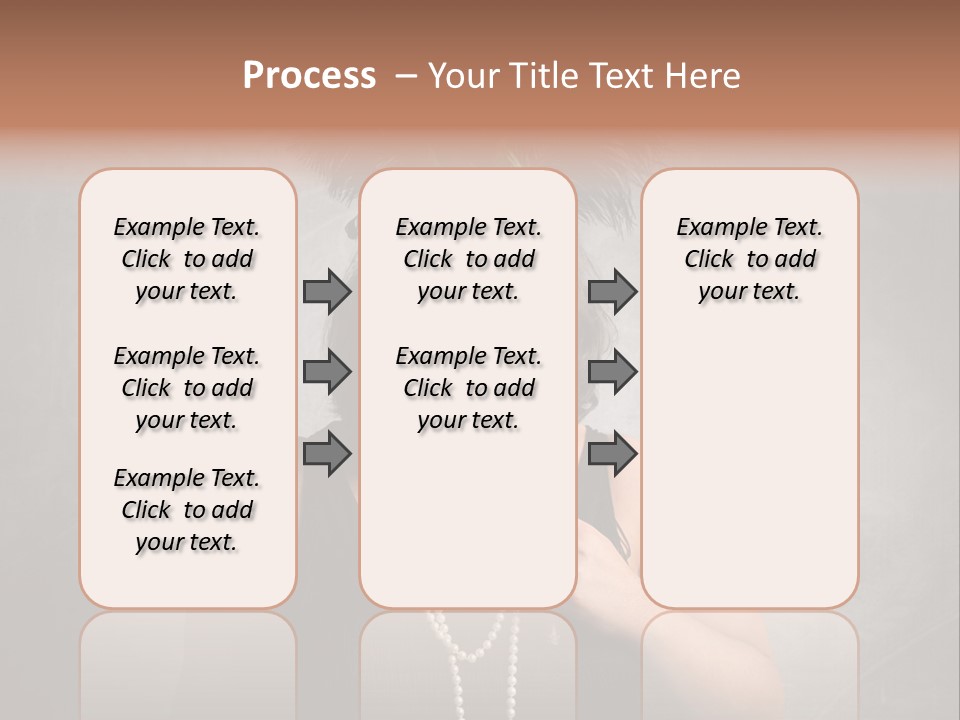 Process – Your Title Text Here

Example Text. Click to add your text.

Example Text. Click to add your text.

Example Text. Click to add your text.

Example Text. Click to add your text.

Example Text. Click to add your text.

Example Text. Click to add your text.